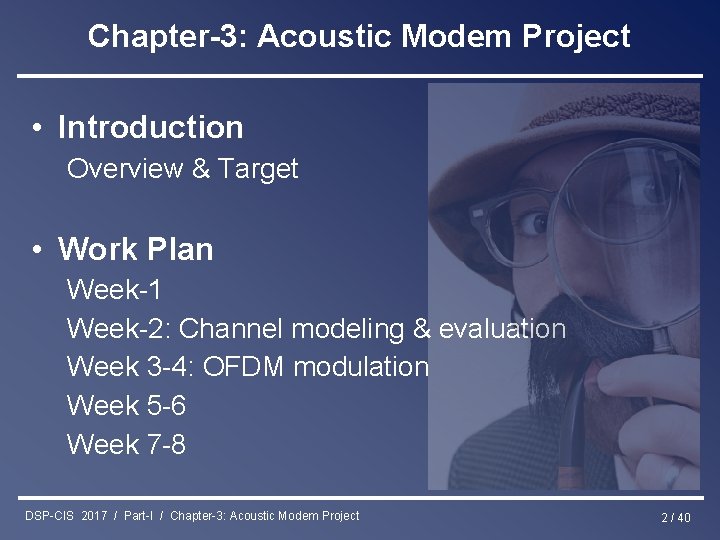 Chapter-3: Acoustic Modem Project

• Introduction
Overview & Target

• Work Plan
Week-1
Week-2: Channel modeling & evaluation
Week 3-4: OFDM modulation
Week 5-6
Week 7-8

DSP-CIS 2017 / Part-I / Chapter-3: Acoustic Modem Project

2 / 40